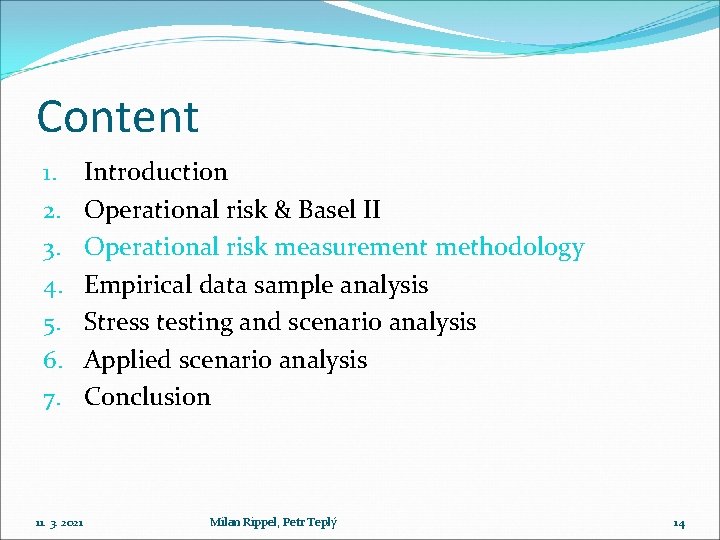 Content

1. Introduction
2. Operational risk & Basel II
3. Operational risk measurement methodology
4. Empirical data sample analysis
5. Stress testing and scenario analysis
6. Applied scenario analysis
7. Conclusion

11. 3. 2021 Milan Rippel, Petr Teplý 14